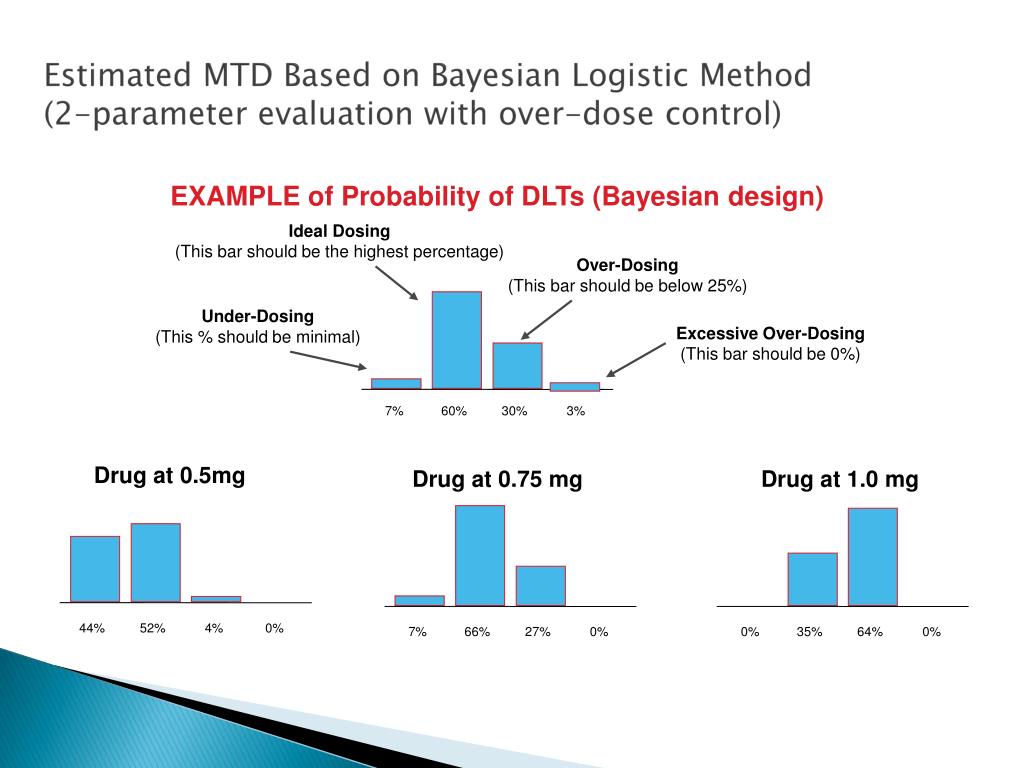 Estimated MTD Based on Bayesian Logistic Method
(2-parameter evaluation with over-dose control)

EXAMPLE of Probability of DLTs (Bayesian design)

Ideal Dosing
(This bar should be the highest percentage)

Over-Dosing
(This bar should be below 25%)

Under-Dosing
(This % should be minimal)

Excessive Over-Dosing
(This bar should be 0%)

7% 60% 30% 3%

Drug at 0.5mg

44% 52% 4% 0%

Drug at 0.75 mg

7% 66% 27% 0%

Drug at 1.0 mg

0% 35% 64% 0%